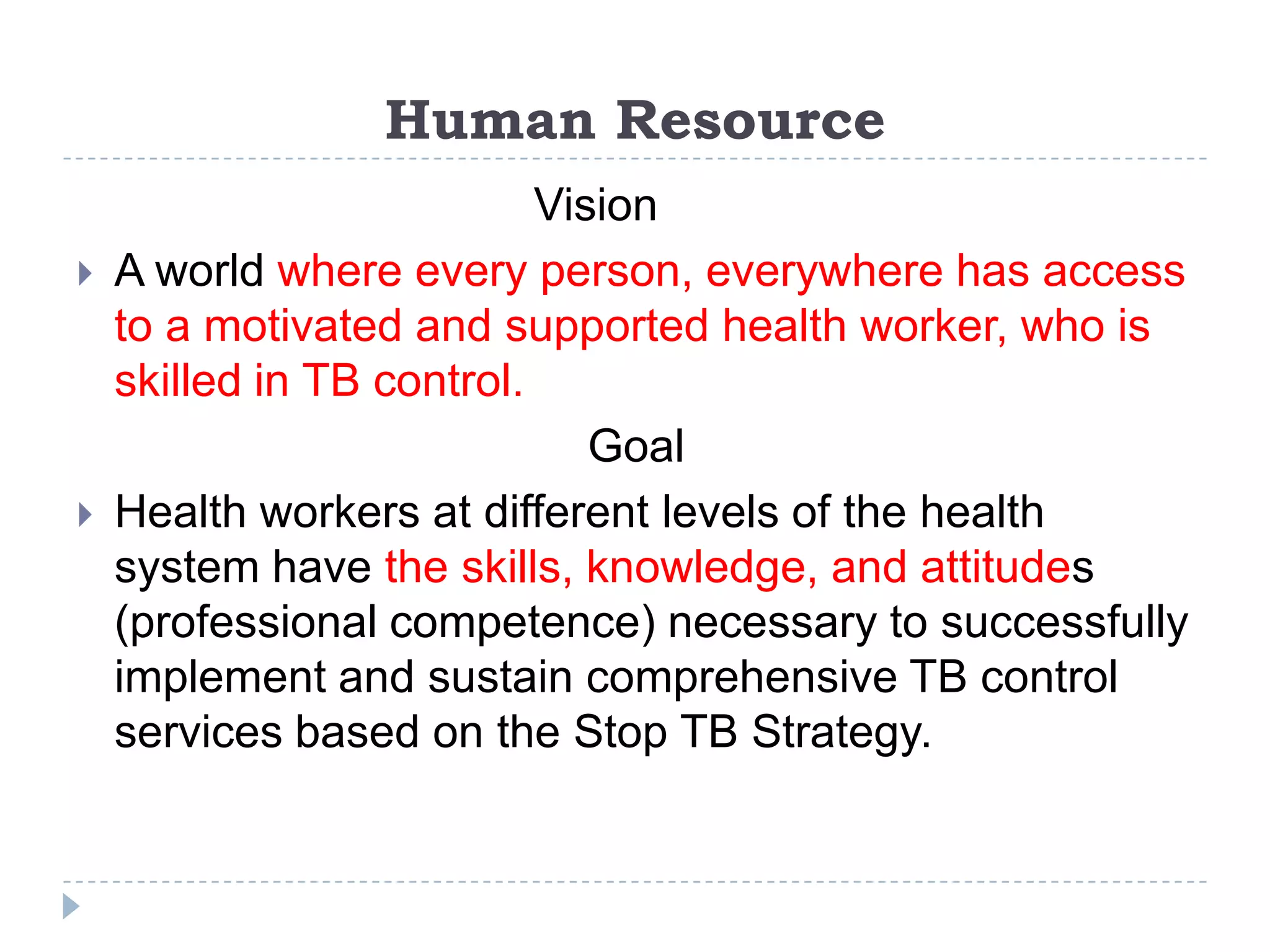 Human Resource

Vision

A world where every person, everywhere has access to a motivated and supported health worker, who is skilled in TB control.

Goal

Health workers at different levels of the health system have the skills, knowledge, and attitudes (professional competence) necessary to successfully implement and sustain comprehensive TB control services based on the Stop TB Strategy.